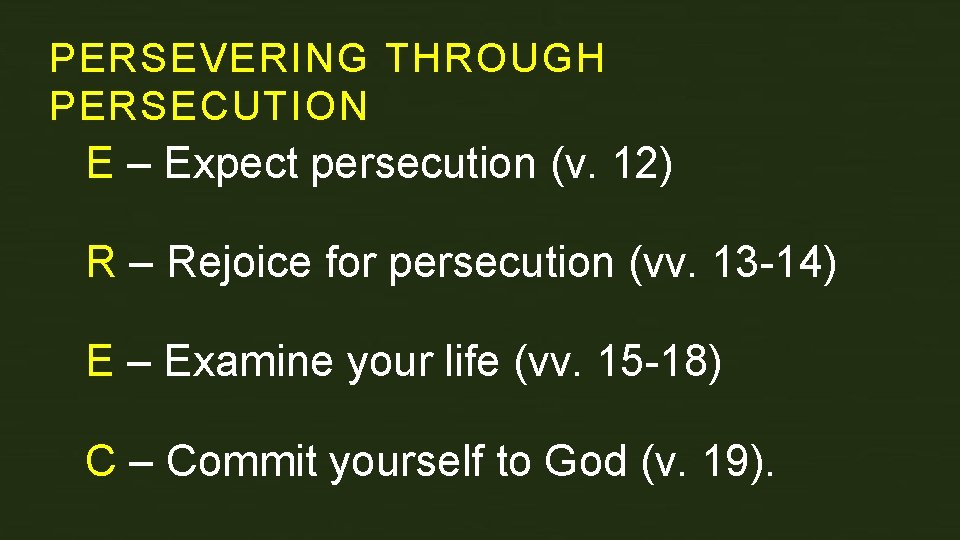 PERSEVERING THROUGH PERSECUTION

E – Expect persecution (v. 12)

R – Rejoice for persecution (vv. 13-14)

E – Examine your life (vv. 15-18)

C – Commit yourself to God (v. 19).